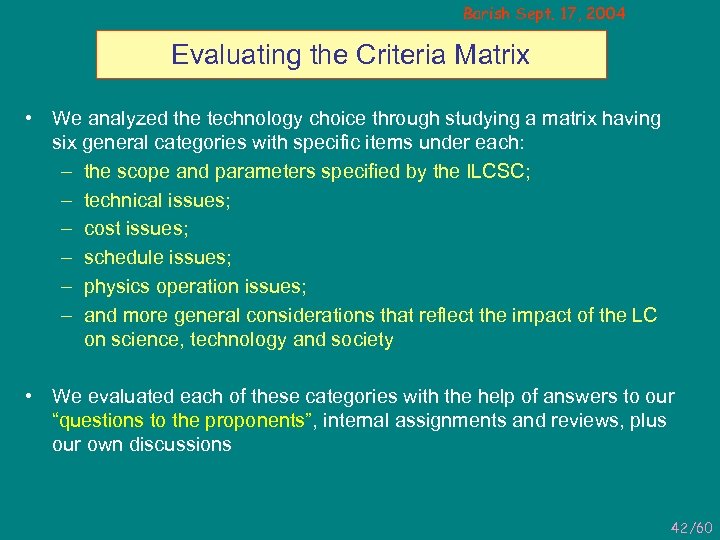 Barish Sept. 17, 2004

Evaluating the Criteria Matrix

• We analyzed the technology choice through studying a matrix having six general categories with specific items under each:
– the scope and parameters specified by the ILCSC;
– technical issues;
– cost issues;
– schedule issues;
– physics operation issues;
– and more general considerations that reflect the impact of the LC on science, technology and society

• We evaluated each of these categories with the help of answers to our "questions to the proponents", internal assignments and reviews, plus our own discussions

42/60